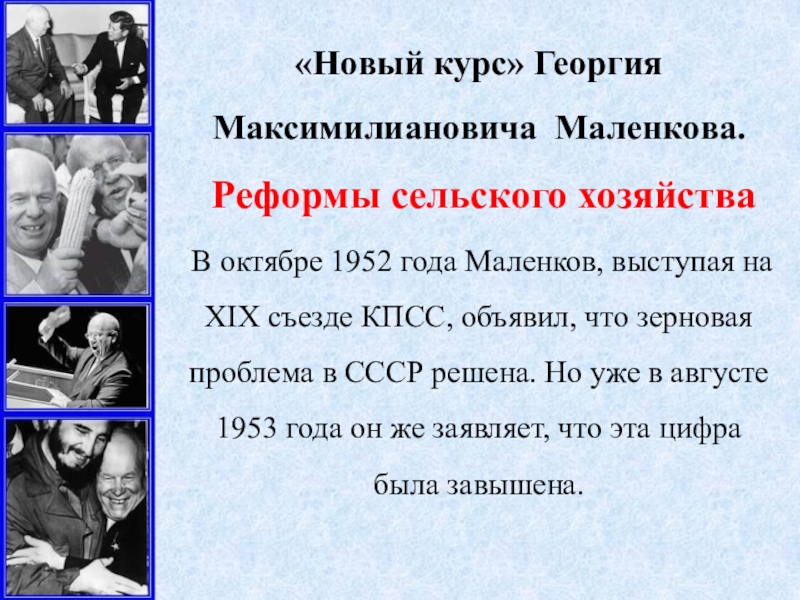 «Новый курс» Георгия Максимилиановича Маленкова.

Реформы сельского хозяйства

В октябре 1952 года Маленков, выступая на XIX съезде КПСС, объявил, что зерновая проблема в СССР решена. Но уже в августе 1953 года он же заявляет, что эта цифра была завышена.